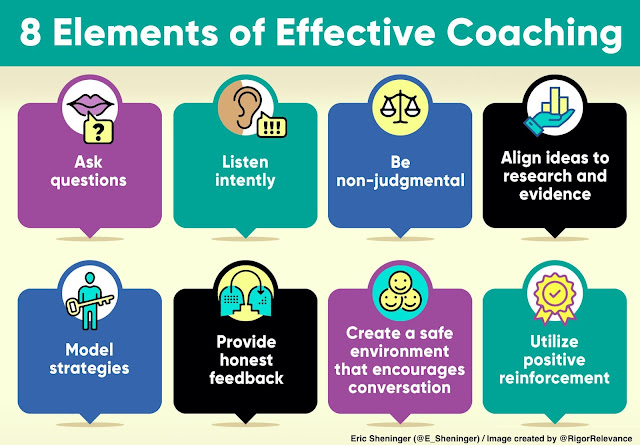 8 Elements of Effective Coaching

?

Ask questions

!!!

Listen intently

Be non-judgmental

Align ideas to research and evidence

Model strategies

Provide honest feedback

Create a safe environment that encourages conversation

Utilize positive reinforcement

Eric Sheninger (@E_Sheninger) / Image created by @RigorRelevance